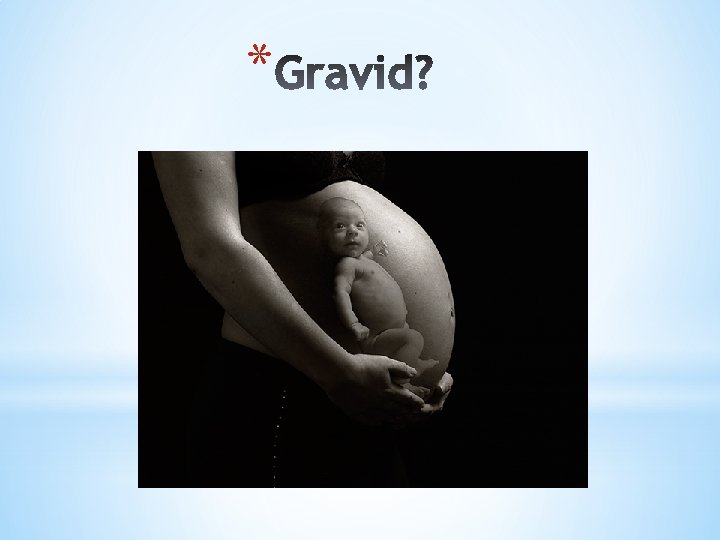 *Gravid?